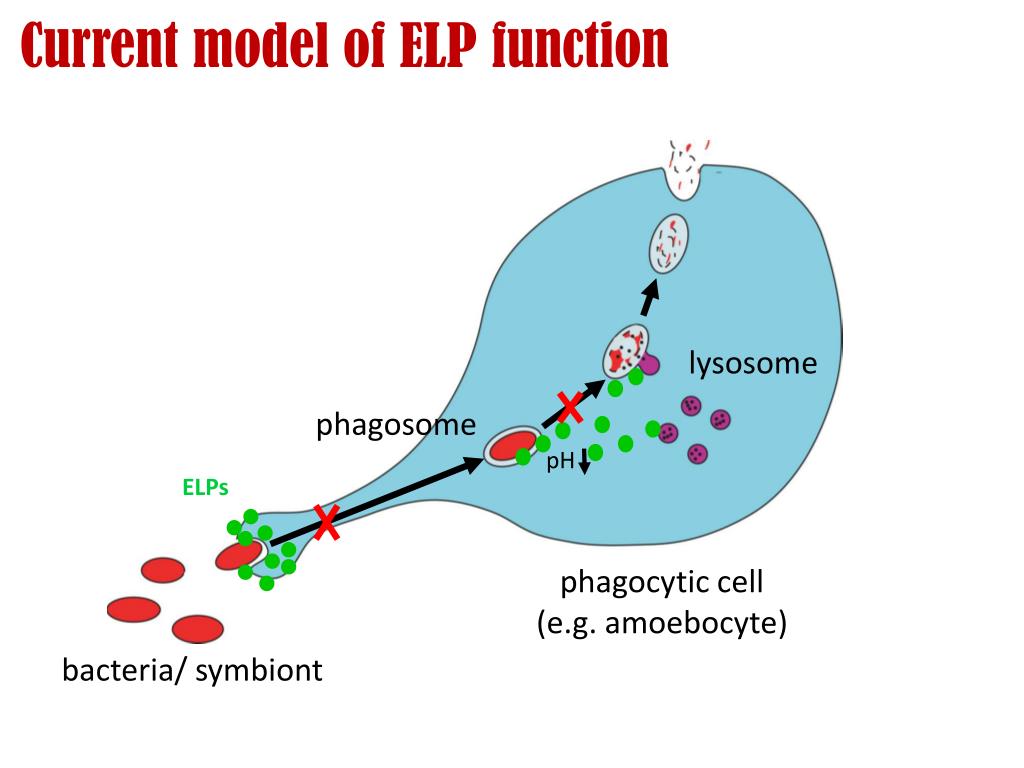 Current model of ELP function

lysosome

phagosome

pH

ELPs

phagocytic cell
(e.g. amoebocyte)

bacteria/ symbiont